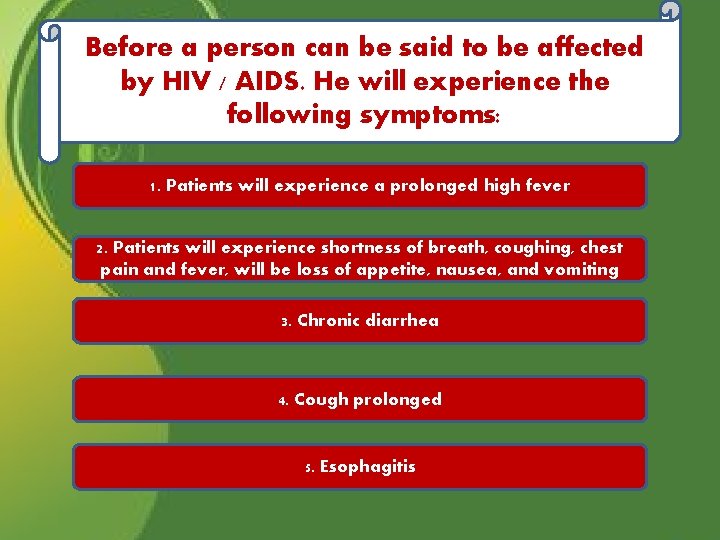 Before a person can be said to be affected by HIV / AIDS. He will experience the following symptoms:

1. Patients will experience a prolonged high fever

2. Patients will experience shortness of breath, coughing, chest pain and fever, will be loss of appetite, nausea, and vomiting

3. Chronic diarrhea

4. Cough prolonged

5. Esophagitis